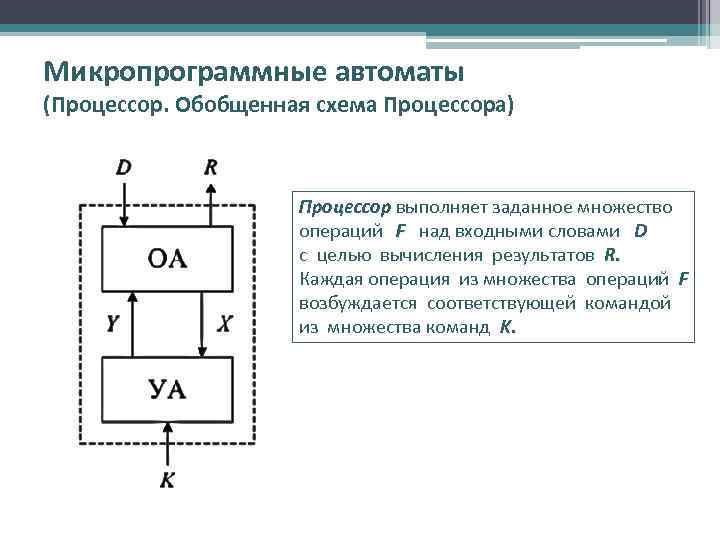 Микропрограммные автоматы
(Процессор. Обобщенная схема Процессора)

D
R
ОА
Y
X
УА
K

Процессор выполняет заданное множество операций F над входными словами D с целью вычисления результатов R. Каждая операция из множества операций F возбуждается соответствующей командой из множества команд K.